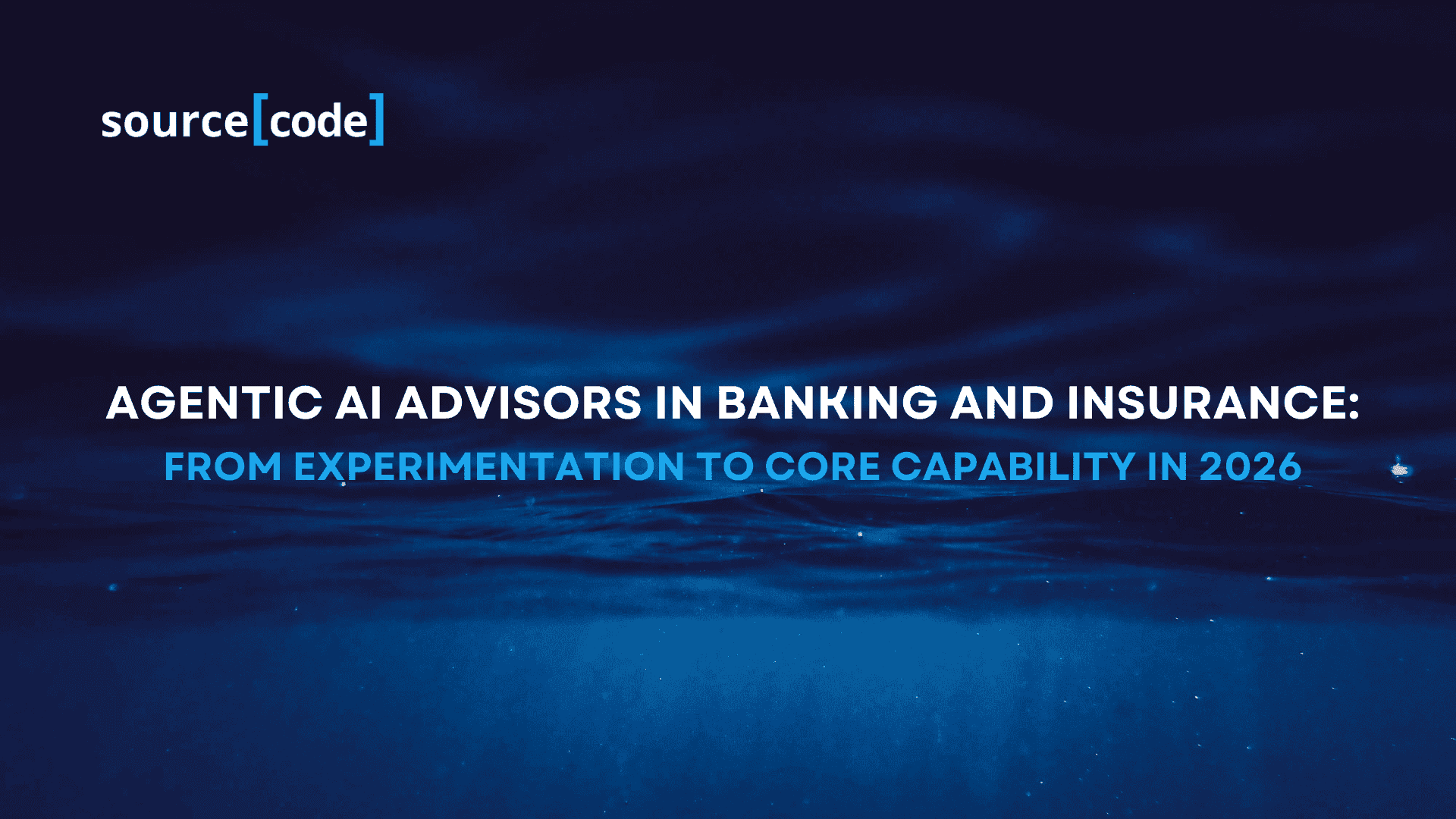 source[code]

AGENTIC AI ADVISORS IN BANKING AND INSURANCE:

FROM EXPERIMENTATION TO CORE CAPABILITY IN 2026